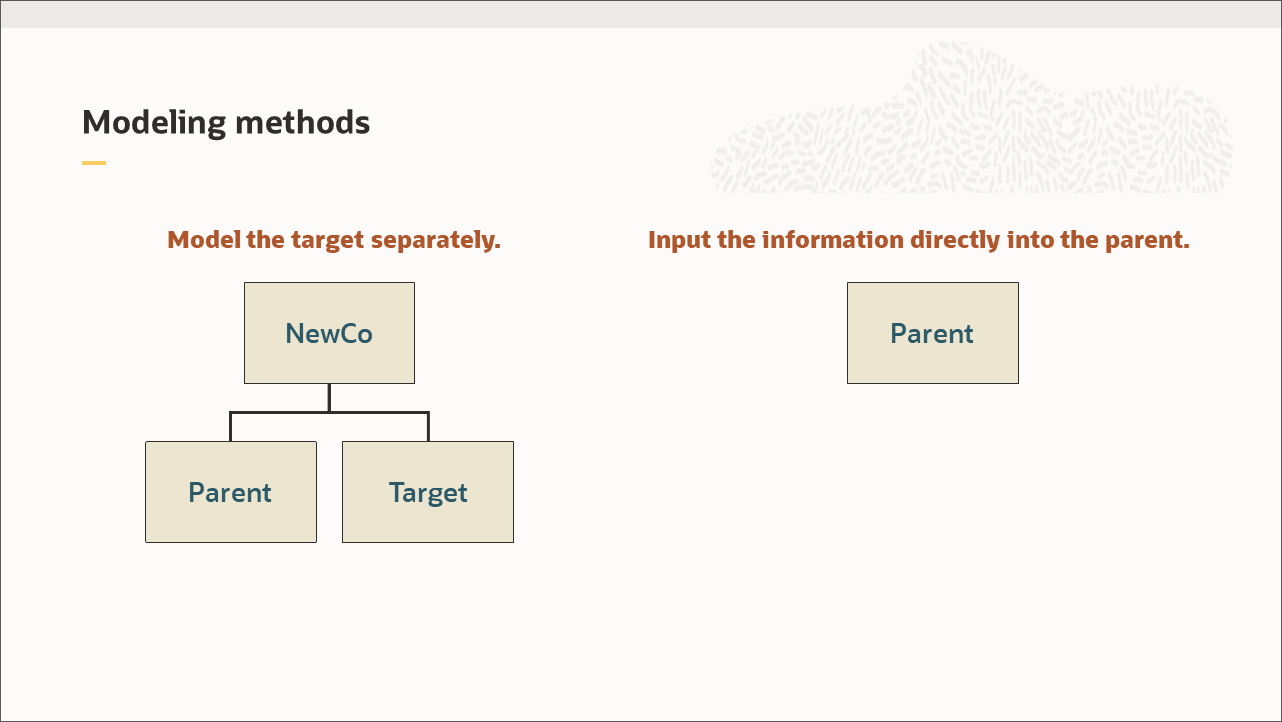 Modeling methods

Model the target separately.

NewCo

Parent

Target

Input the information directly into the parent.

Parent